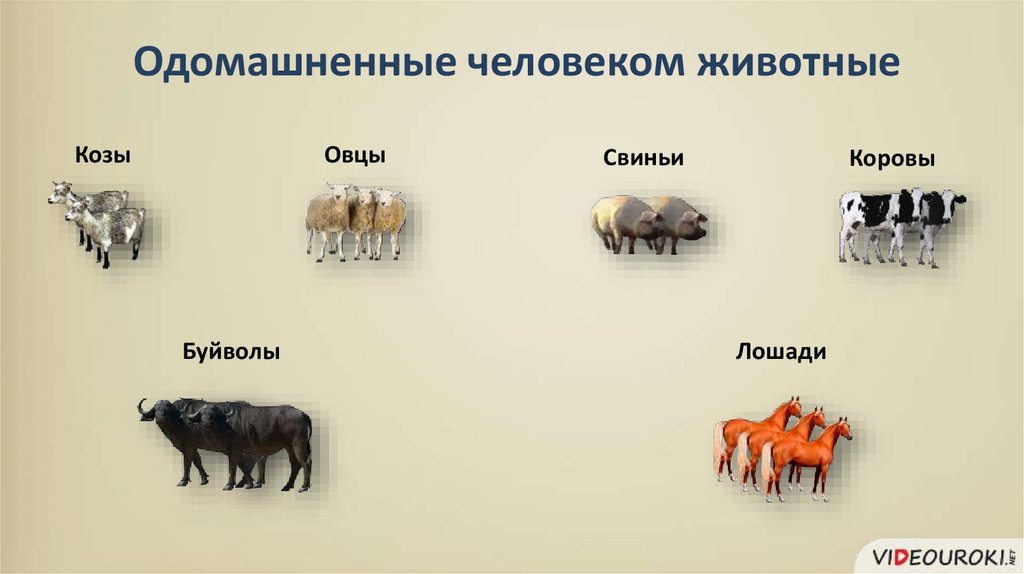 Одомашненные человеком животные

Козы

Овцы

Свиньи

Коровы

Буйволы

Лошади

VIDEOUROKI.NET